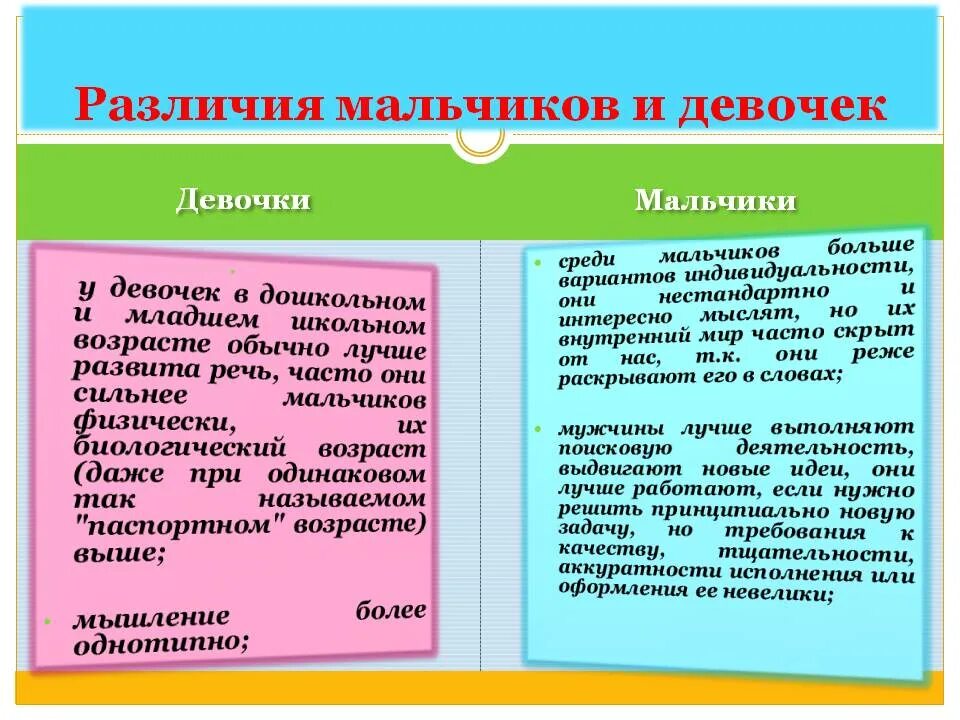 Различия мальчиков и девочек

Девочки

у девочек в дошкольном и младшем школьном возрасте обычно лучше развита речь, часто они сильнее мальчиков физически, их биологический возраст (даже при одинаковом так называемом "паспортном" возрасте) выше;

мышление более однотипно;

Мальчики

среди мальчиков больше вариантов индивидуальности, они нестандартно и интересно мыслят, но их внутренний мир часто скрыт от нас, т.к. они реже раскрывают его в словах;

мужчины лучше выполняют поисковую деятельность, выдвигают новые идеи, они лучше работают, если нужно решить принципиально новую задачу, но требования к качеству, тщательности, аккуратности исполнения или оформления ее невелики;